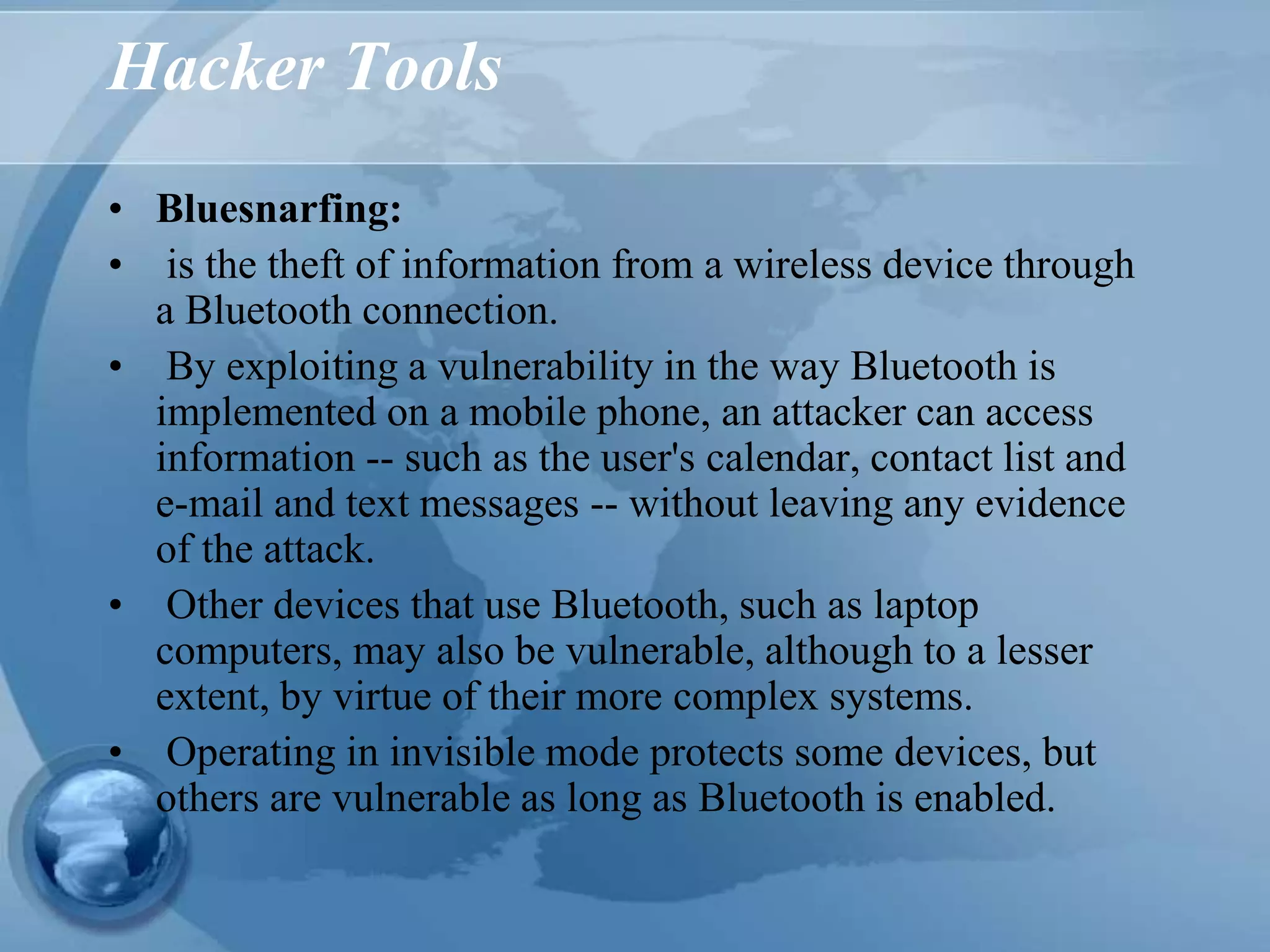 Hacker Tools

• Bluesnarfing:
• is the theft of information from a wireless device through a Bluetooth connection.
• By exploiting a vulnerability in the way Bluetooth is implemented on a mobile phone, an attacker can access information -- such as the user's calendar, contact list and e-mail and text messages -- without leaving any evidence of the attack.
• Other devices that use Bluetooth, such as laptop computers, may also be vulnerable, although to a lesser extent, by virtue of their more complex systems.
• Operating in invisible mode protects some devices, but others are vulnerable as long as Bluetooth is enabled.